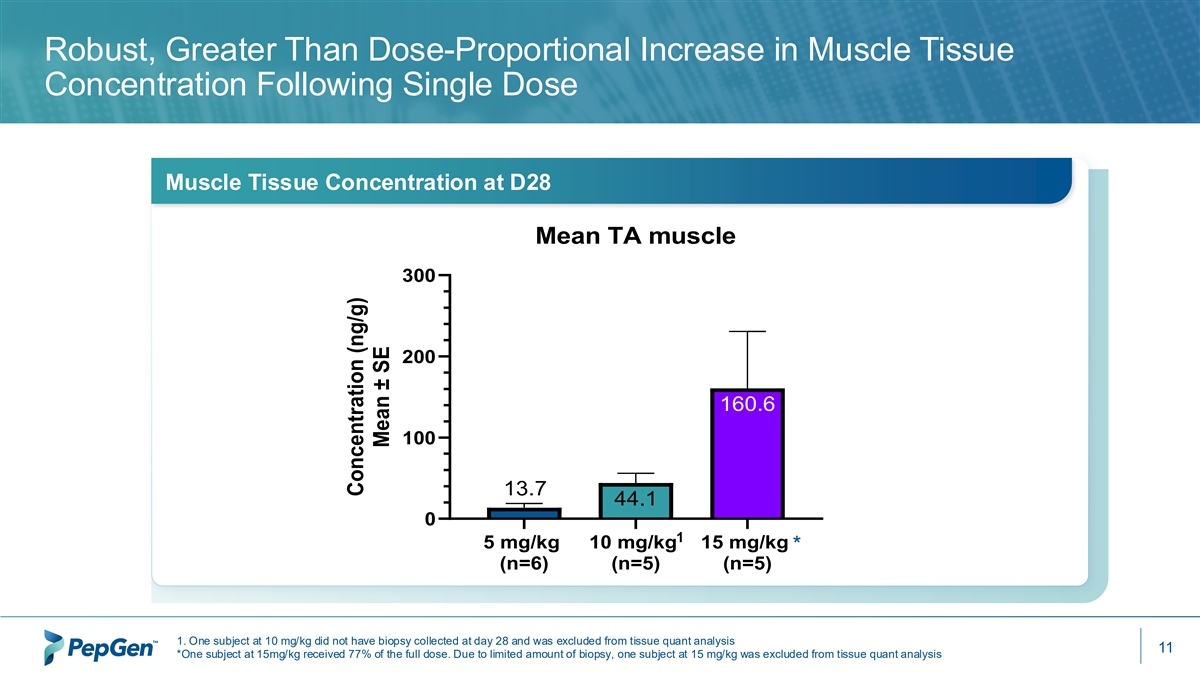 Robust, Greater Than Dose-Proportional Increase in Muscle Tissue Concentration Following Single Dose

Muscle Tissue Concentration at D28

Mean TA muscle

Concentration (ng/g) Mean ± SE

300

200

100

0

13.7

44.1

160.6

5 mg/kg (n=6)

10 mg/kg$^1$ (n=5)

15 mg/kg * (n=5)

PepGen™

1. One subject at 10 mg/kg did not have biopsy collected at day 28 and was excluded from tissue quant analysis
*One subject at 15mg/kg received 77% of the full dose. Due to limited amount of biopsy, one subject at 15 mg/kg was excluded from tissue quant analysis

11